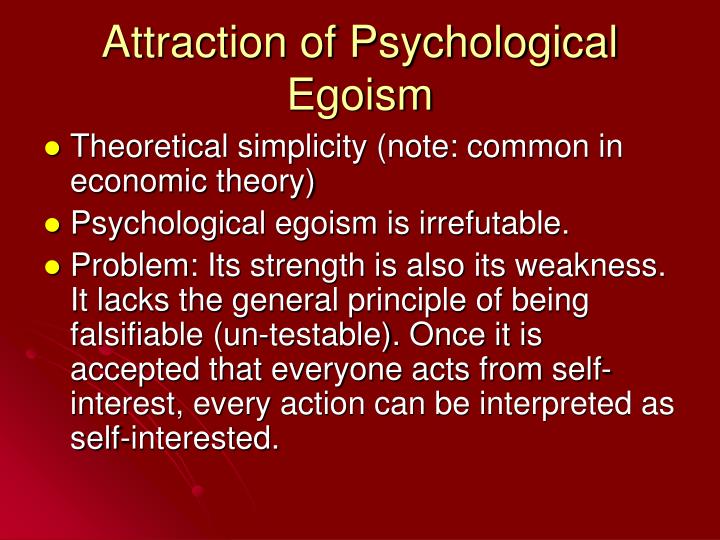 Attraction of Psychological Egoism

- Theoretical simplicity (note: common in economic theory)
- Psychological egoism is irrefutable.
- Problem: Its strength is also its weakness. It lacks the general principle of being falsifiable (un-testable). Once it is accepted that everyone acts from self-interest, every action can be interpreted as self-interested.